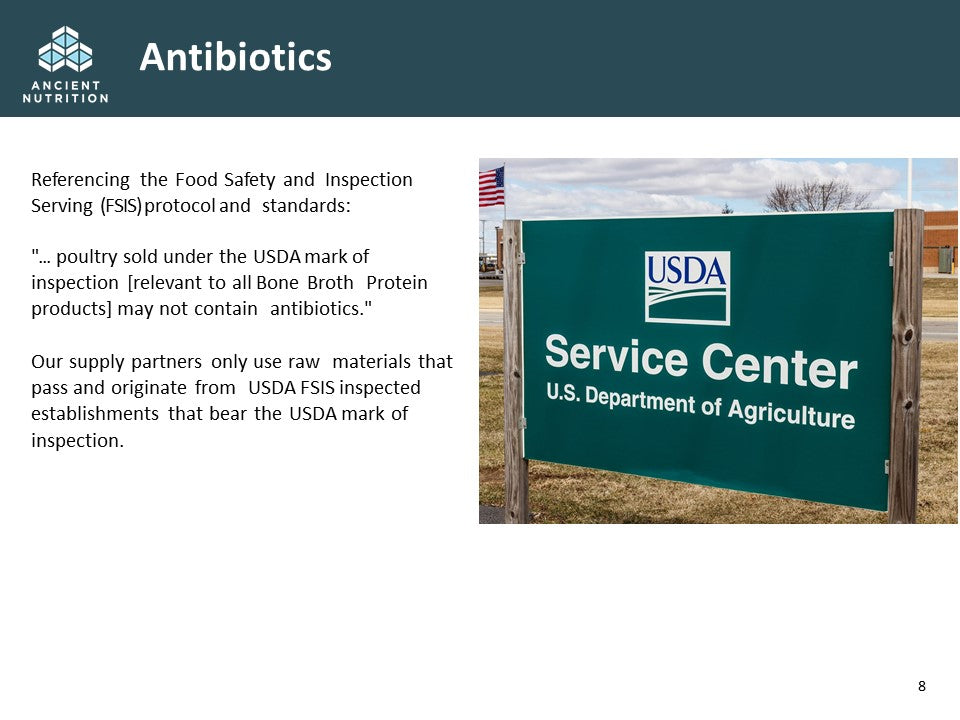 ANCIENT NUTRITION

Antibiotics

Referencing the Food Safety and Inspection Serving (FSIS) protocol and standards:

"... poultry sold under the USDA mark of inspection [relevant to all Bone Broth Protein products] may not contain antibiotics."

Our supply partners only use raw materials that pass and originate from USDA FSIS inspected establishments that bear the USDA mark of inspection.

USDA

Service Center

U.S. Department of Agriculture

8